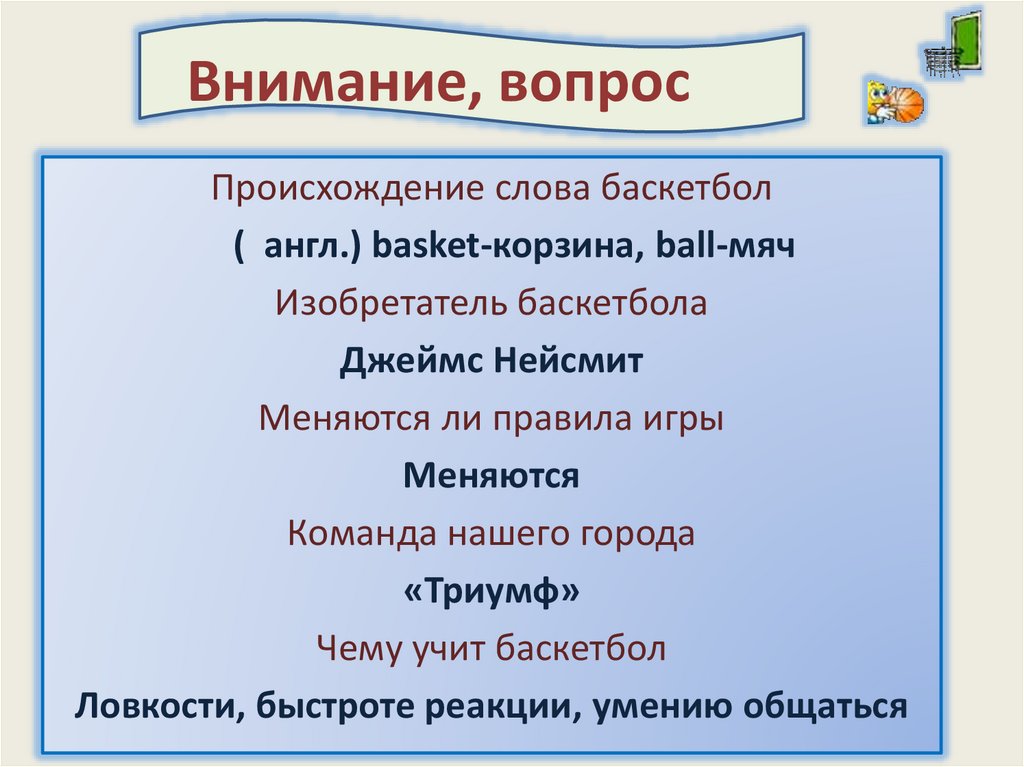 Внимание, вопрос

Происхождение слова баскетбол

( англ.) basket-корзина, ball-мяч

Изобретатель баскетбола

Джеймс Нейсмит

Меняются ли правила игры

Меняются

Команда нашего города

«Триумф»

Чему учит баскетбол

Ловкости, быстроте реакции, умению общаться